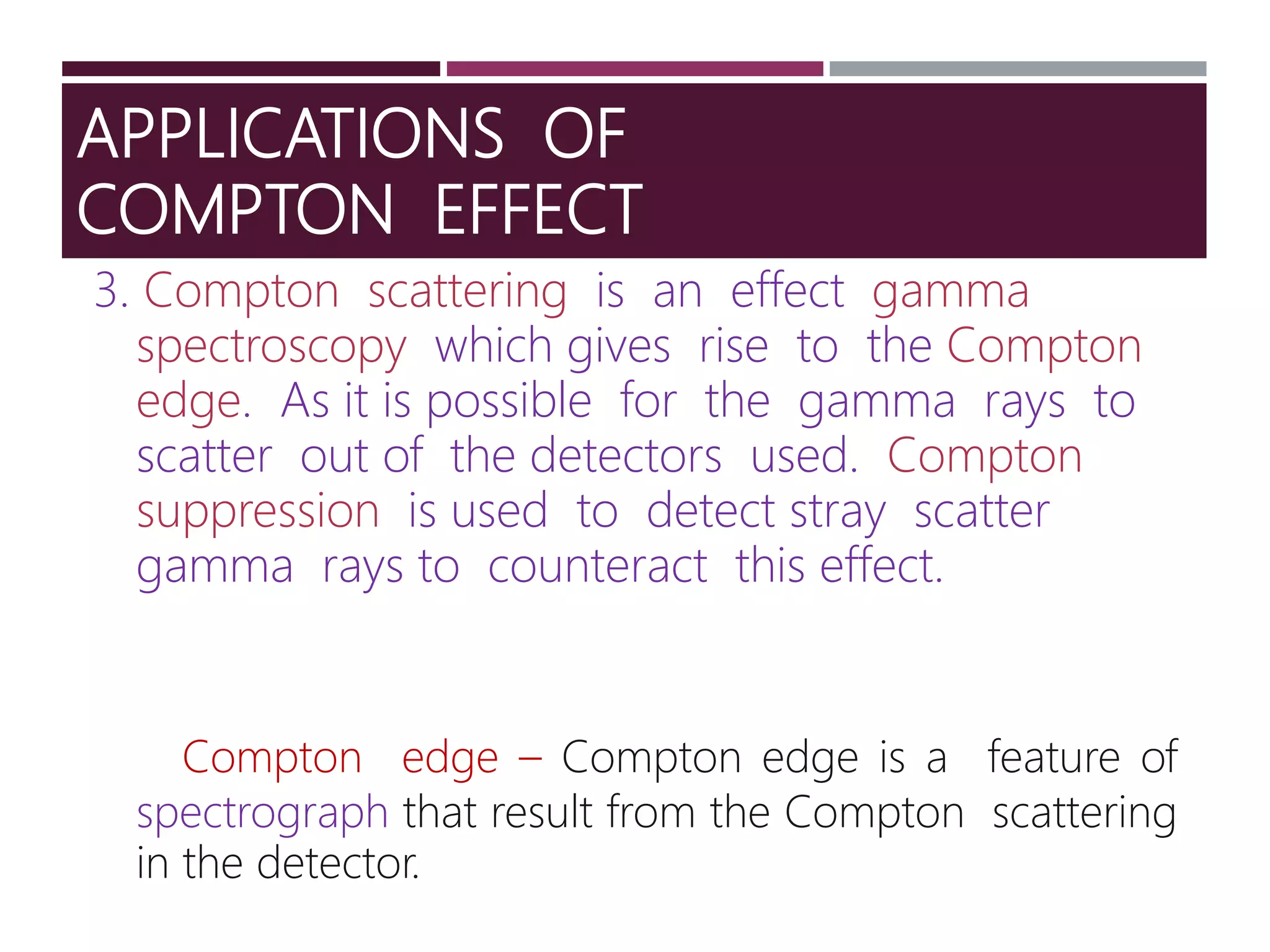 APPLICATIONS OF COMPTON EFFECT

3. Compton scattering is an effect gamma spectroscopy which gives rise to the Compton edge. As it is possible for the gamma rays to scatter out of the detectors used. Compton suppression is used to detect stray scatter gamma rays to counteract this effect.

Compton edge – Compton edge is a feature of spectrograph that result from the Compton scattering in the detector.